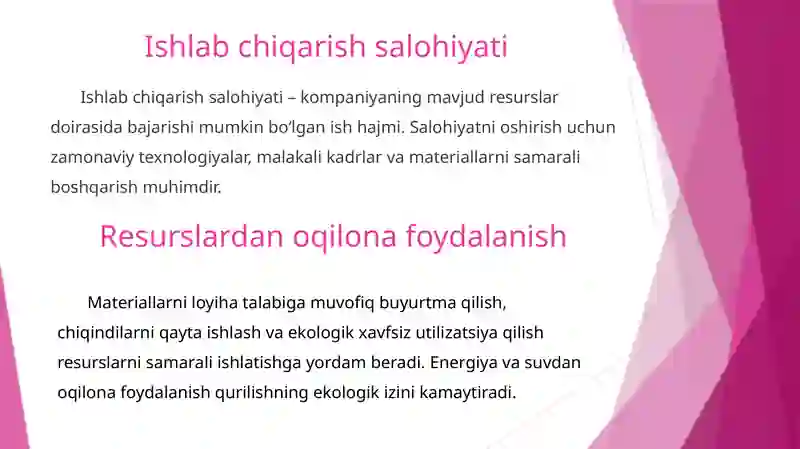 Ishlab chiqarish salohiyati

Ishlab chiqarish salohiyati – kompaniyaning mavjud resurslar doirasida bajarishi mumkin bo'lgan ish hajmi. Salohiyatni oshirish uchun zamonaviy texnologiyalar, malakali kadrlar va materiallarni samarali boshqarish muhimdir.

Resurslardan oqilona foydalanish

Materiallarni loyiha talabiga muvofiq buyurtma qilish, chiqindilarni qayta ishlash va ekologik xavfsiz utilizatsiya qilish resurslarni samarali ishlatishga yordam beradi. Energiya va suvdan oqilona foydalanish qurilishning ekologik izini kamaytiradi.